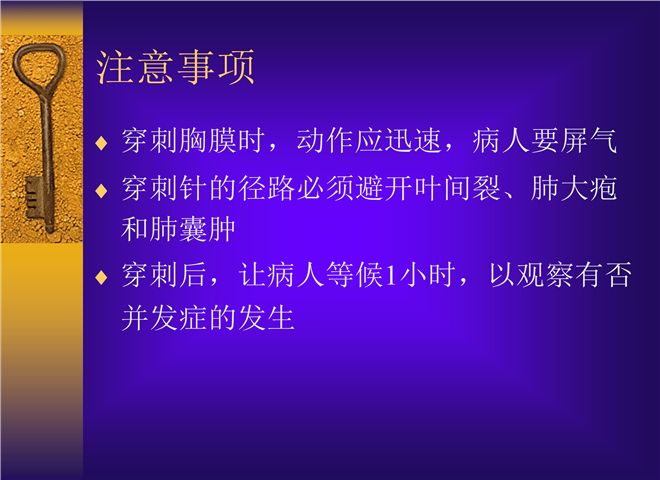 注意事项

◆ 穿刺胸膜时，动作应迅速，病人要屏气

◆ 穿刺针的径路必须避开叶间裂、肺大疱和肺囊肿

◆ 穿刺后，让病人等候1小时，以观察有否并发症的发生